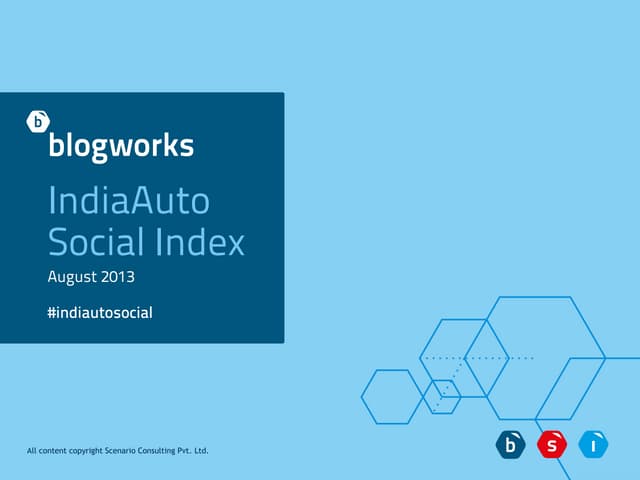 b

blogworks

IndiaAuto Social Index

August 2013

#indiautosocial

All content copyright Scenario Consulting Pvt. Ltd.

b s i